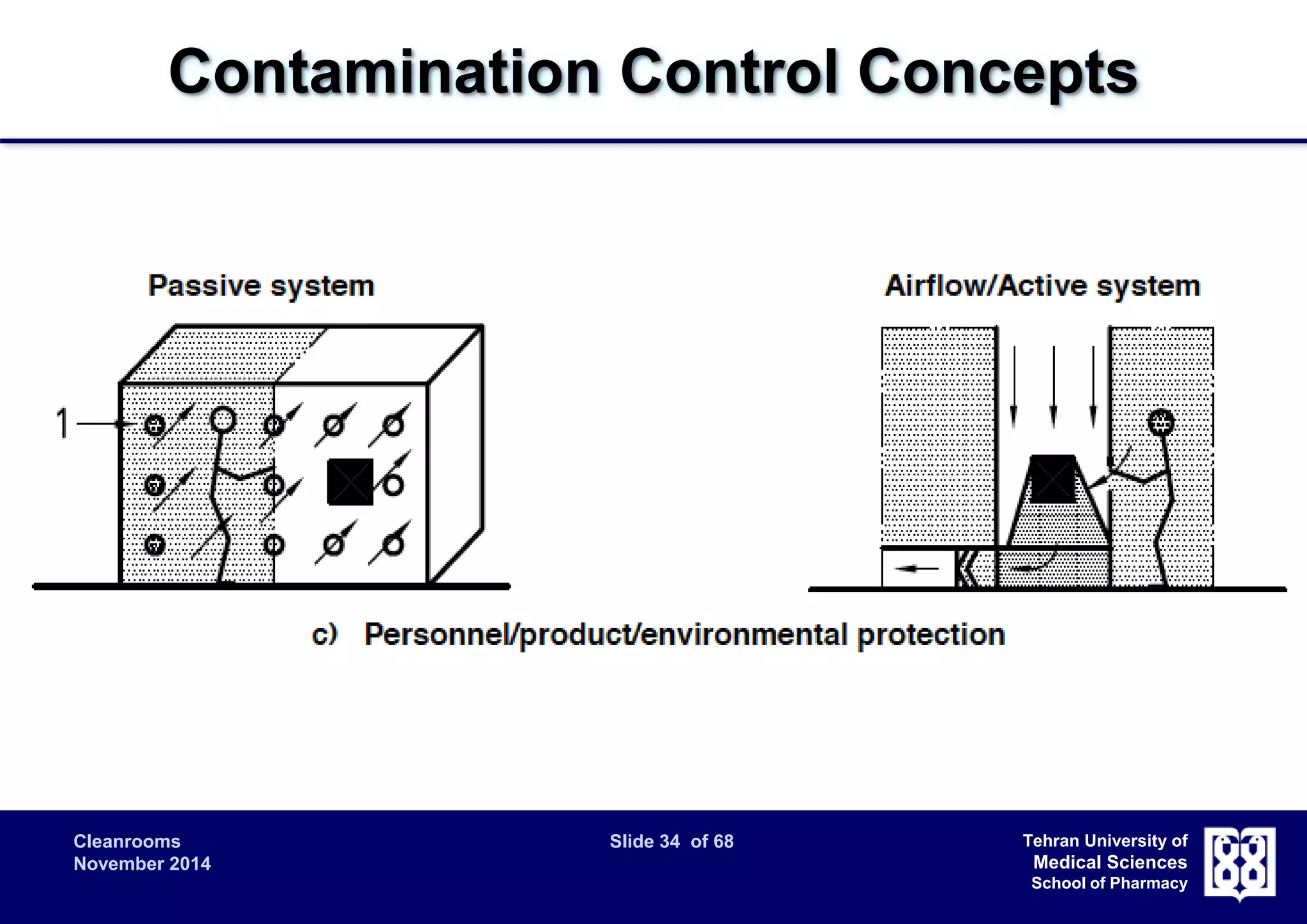 Contamination Control Concepts

Passive system

1

Airflow/Active system

c) Personnel/product/environmental protection

Cleanrooms
November 2014

Slide 34 of 68

Tehran University of
Medical Sciences
School of Pharmacy